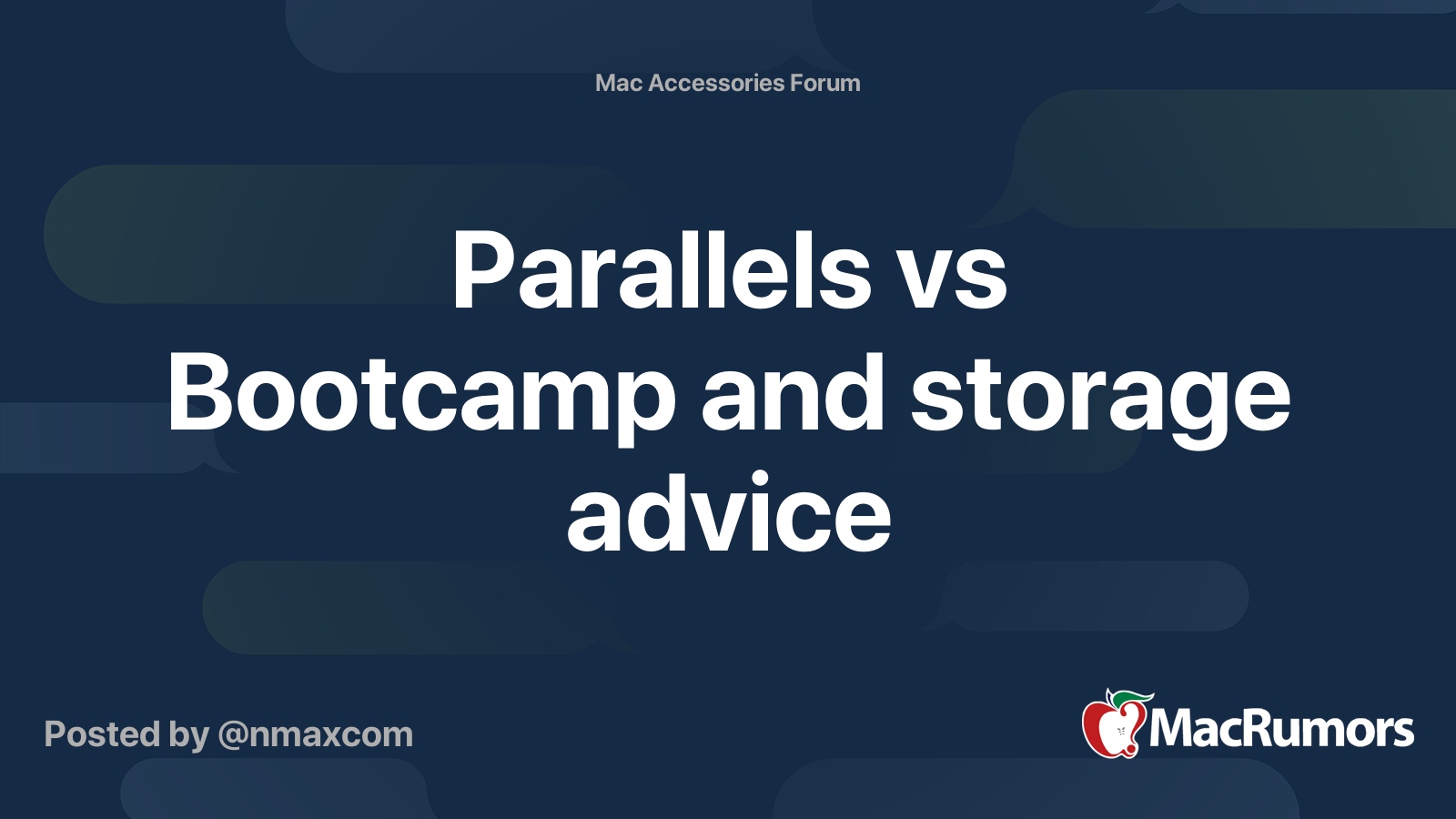 Mac Accessories Forum

Parallels vs Bootcamp and storage advice

Posted by @nmaxcom

MacRumors